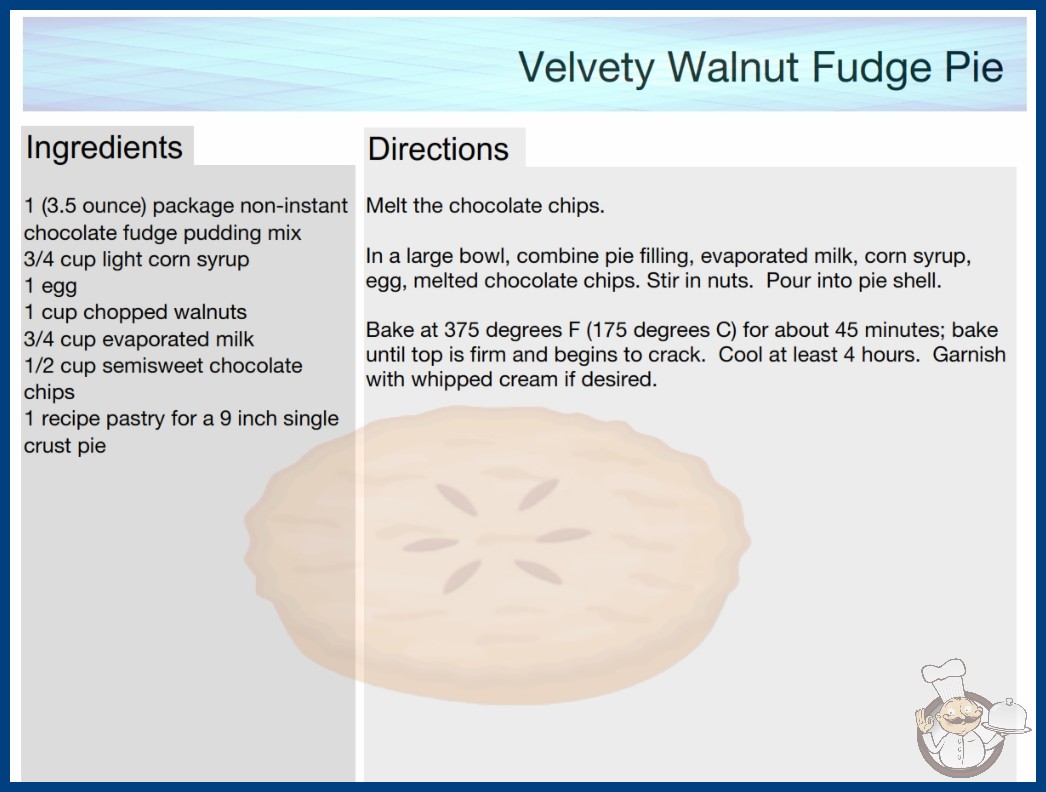 Velvety Walnut Fudge Pie

Ingredients

1 (3.5 ounce) package non-instant chocolate fudge pudding mix
3/4 cup light corn syrup
1 egg
1 cup chopped walnuts
3/4 cup evaporated milk
1/2 cup semisweet chocolate chips
1 recipe pastry for a 9 inch single crust pie

Directions

Melt the chocolate chips.

In a large bowl, combine pie filling, evaporated milk, corn syrup, egg, melted chocolate chips. Stir in nuts. Pour into pie shell.

Bake at 375 degrees F (175 degrees C) for about 45 minutes; bake until top is firm and begins to crack. Cool at least 4 hours. Garnish with whipped cream if desired.